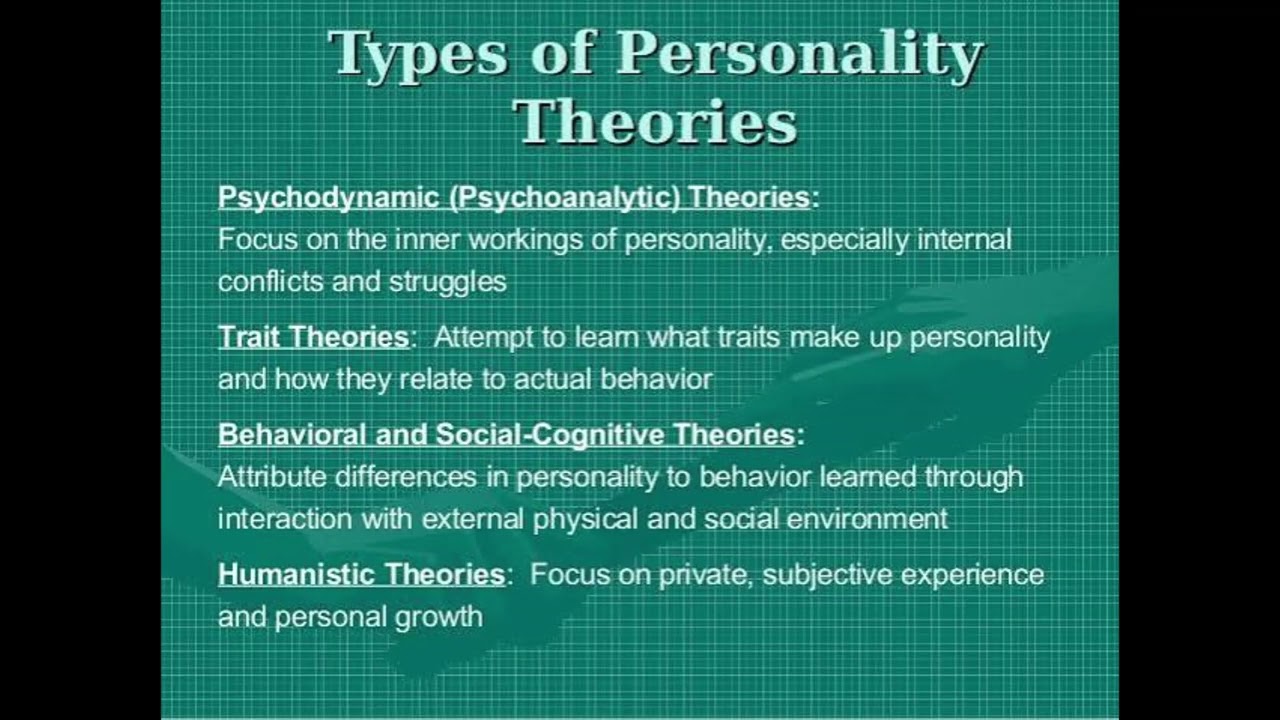 Types of Personality Theories

Psychodynamic (Psychoanalytic) Theories: Focus on the inner workings of personality, especially internal conflicts and struggles

Trait Theories: Attempt to learn what traits make up personality and how they relate to actual behavior

Behavioral and Social-Cognitive Theories: Attribute differences in personality to behavior learned through interaction with external physical and social environment

Humanistic Theories: Focus on private, subjective experience and personal growth